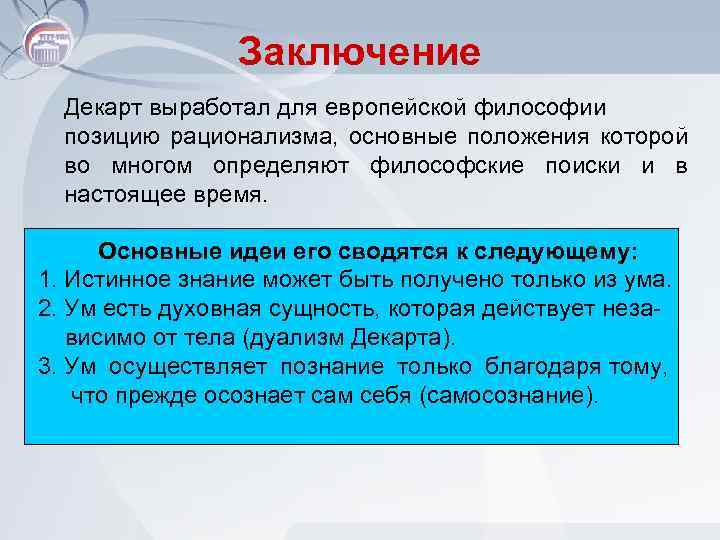 Заключение

Декарт выработал для европейской философии позицию рационализма, основные положения которой во многом определяют философские поиски и в настоящее время.

Основные идеи его сводятся к следующему:
1. Истинное знание может быть получено только из ума.
2. Ум есть духовная сущность, которая действует независимо от тела (дуализм Декарта).
3. Ум осуществляет познание только благодаря тому, что прежде осознает сам себя (самосознание).